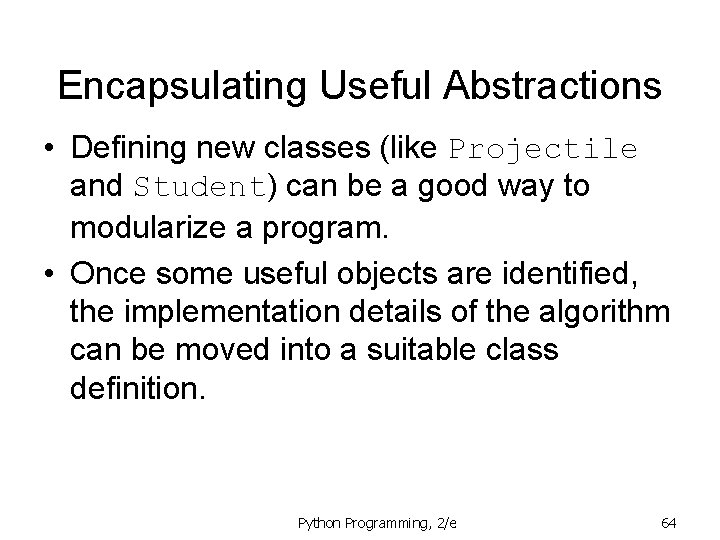 Encapsulating Useful Abstractions

• Defining new classes (like Projectile and Student) can be a good way to modularize a program.

• Once some useful objects are identified, the implementation details of the algorithm can be moved into a suitable class definition.

Python Programming, 2/e

64